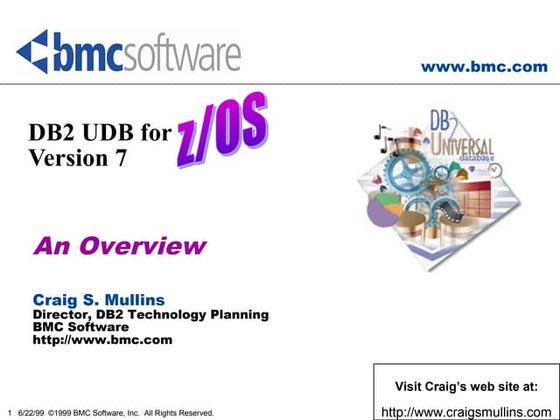 bmcsoftware

www.bmc.com

DB2 UDB for z/OS Version 7

DB2 UNIVERSAL database

An Overview

Craig S. Mullins
Director, DB2 Technology Planning
BMC Software
http://www.bmc.com

Visit Craig's web site at:
http://www.craigsmullins.com

1 6/22/99 ©1999 BMC Software, Inc. All Rights Reserved.